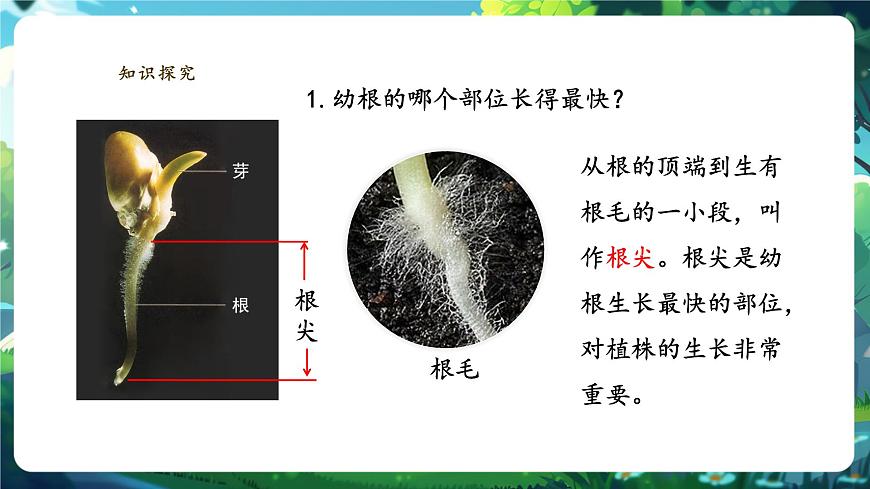 知识探究

1. 幼根的哪个部位长得最快？

芽

根

根尖

根毛

从根的顶端到生有根毛的一小段，叫作根尖。根尖是幼根生长最快的部位，对植株的生长非常重要。